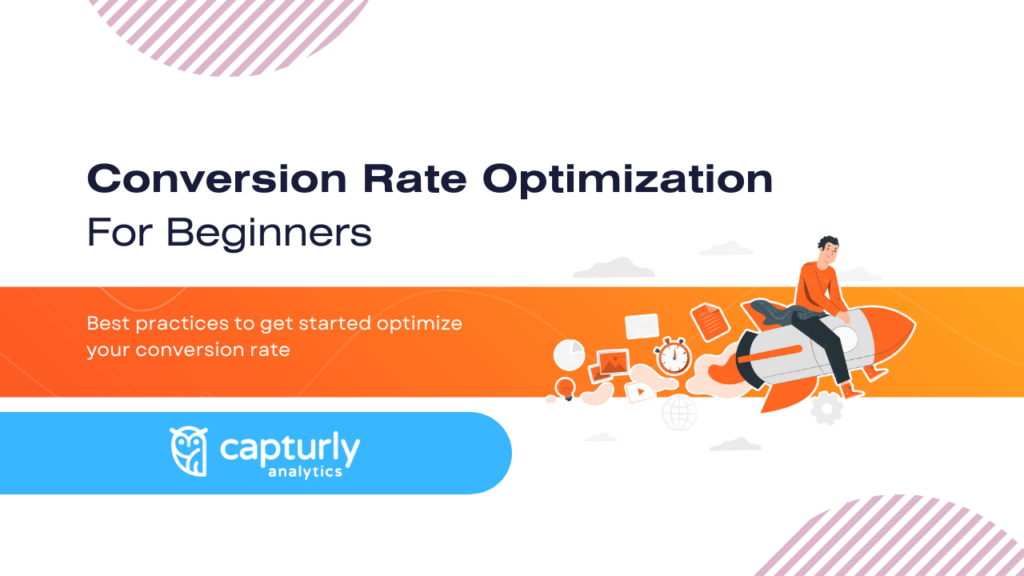 Conversion Rate Optimization
For Beginners

Best practices to get started optimize your conversion rate

capturly
analytics